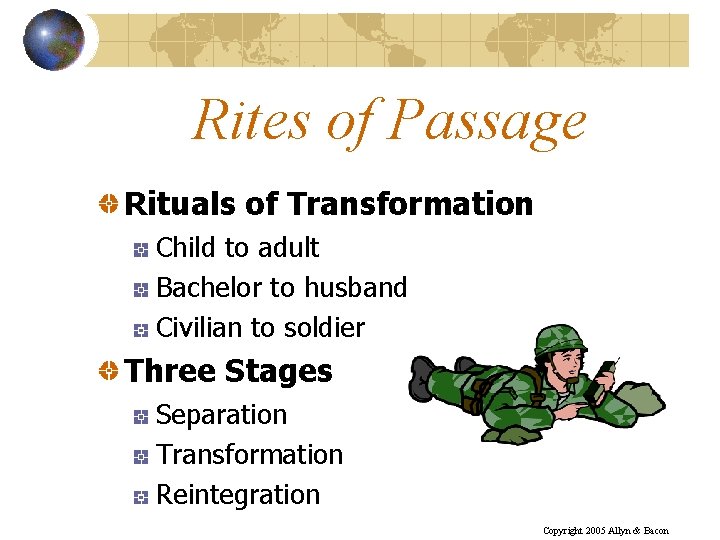 Rites of Passage

Rituals of Transformation

Child to adult

Bachelor to husband

Civilian to soldier

Three Stages

Separation

Transformation

Reintegration

Copyright 2005 Allyn & Bacon